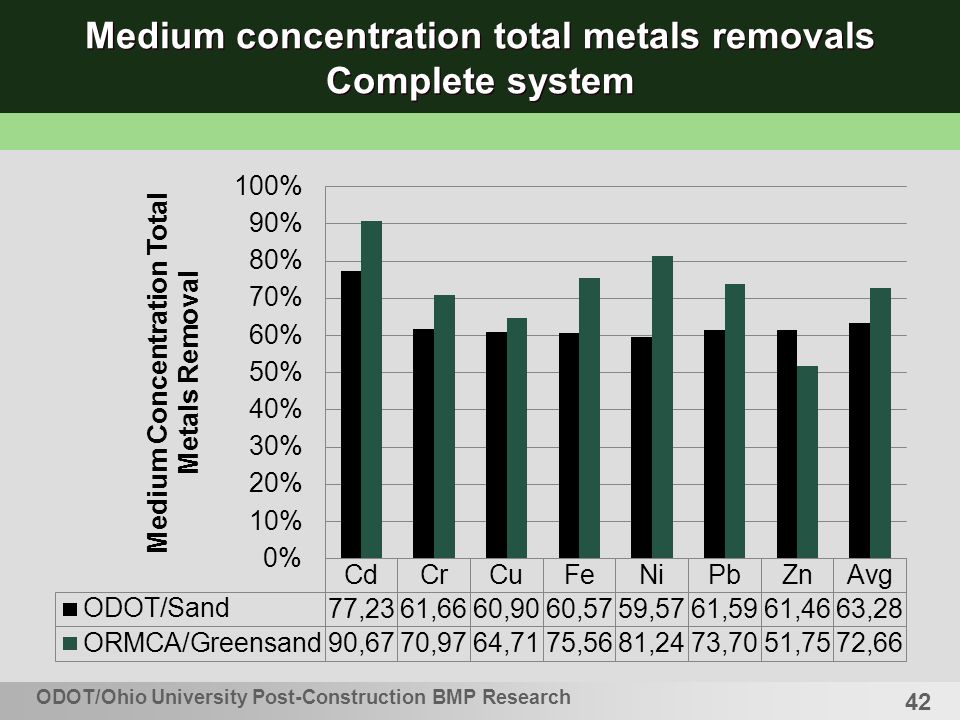 Medium concentration total metals removals
Complete system

Medium Concentration Total Metals Removal

100%
90%
80%
70%
60%
50%
40%
30%
20%
10%
0%

| | Cd | Cr | Cu | Fe | Ni | Pb | Zn | Avg |
|---|---|---|---|---|---|---|---|---|
| ODOT/Sand | 77,23 | 61,66 | 60,90 | 60,57 | 59,57 | 61,59 | 61,46 | 63,28 |
| ORMCA/Greensand | 90,67 | 70,97 | 64,71 | 75,56 | 81,24 | 73,70 | 51,75 | 72,66 |

ODOT/Ohio University Post-Construction BMP Research

42